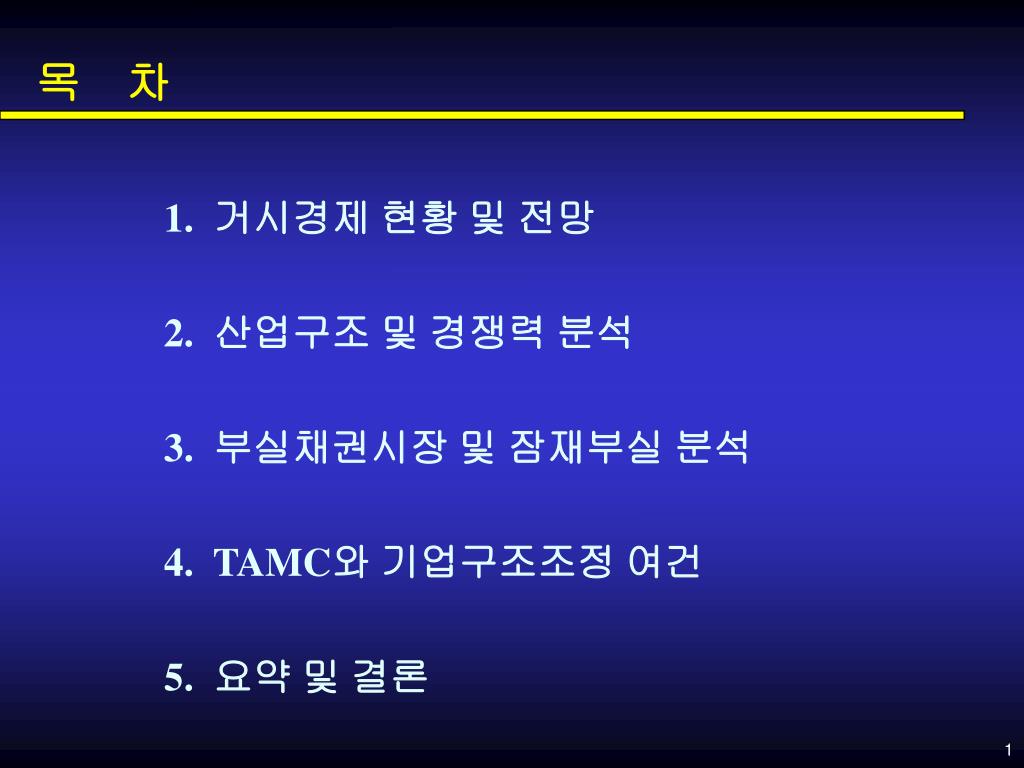 목 차

1. 거시경제 현황 및 전망

2. 산업구조 및 경쟁력 분석

3. 부실채권시장 및 잠재부실 분석

4. TAMC와 기업구조조정 여건

5. 요약 및 결론

1